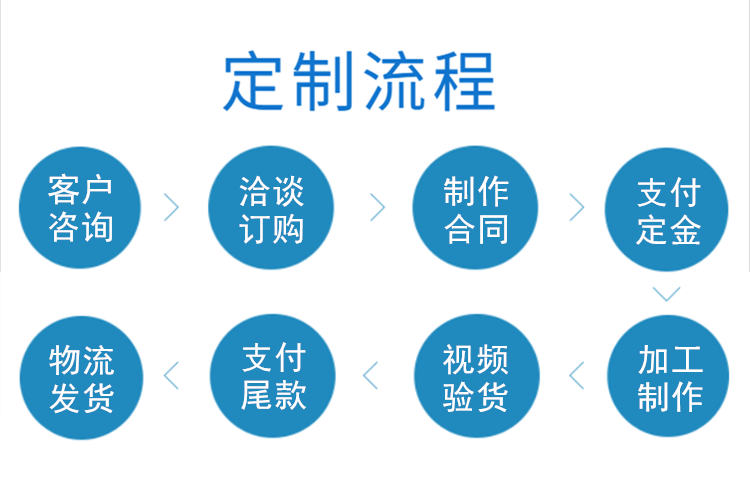 定制流程

客户咨询

洽谈订购

制作合同

支付定金

加工制作

视频验货

支付尾款

物流发货